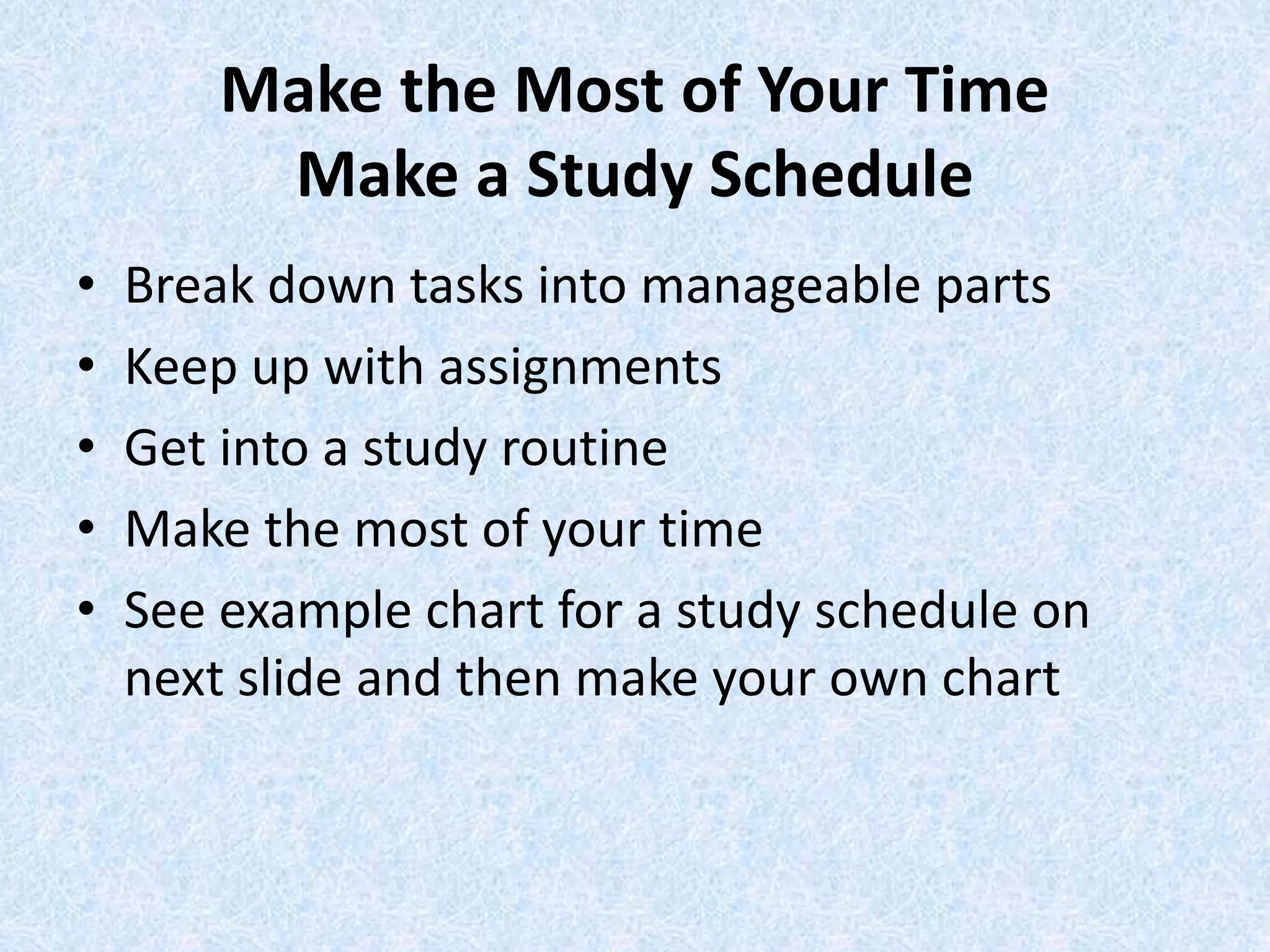 Make the Most of Your Time
Make a Study Schedule

• Break down tasks into manageable parts
• Keep up with assignments
• Get into a study routine
• Make the most of your time
• See example chart for a study schedule on next slide and then make your own chart